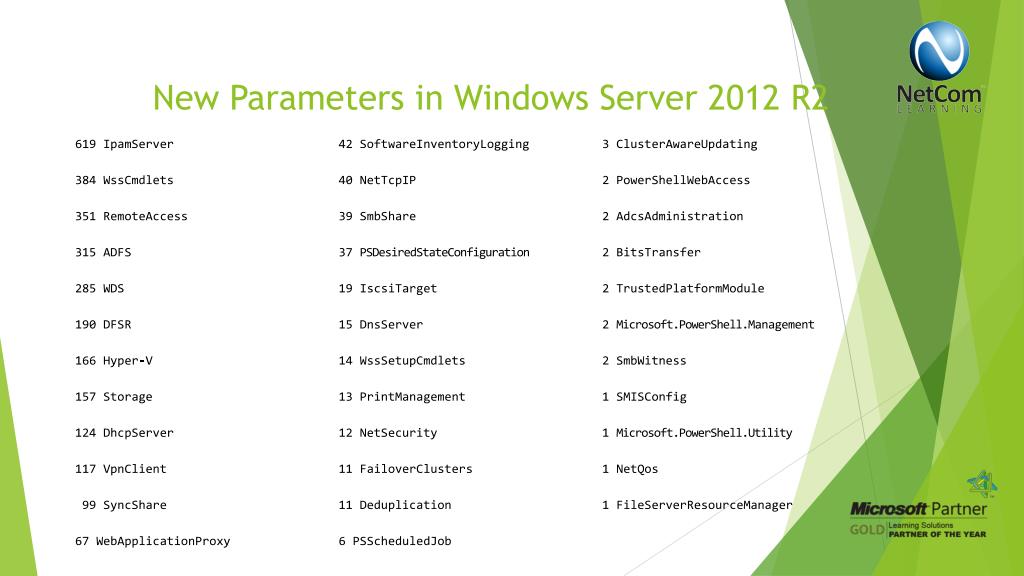 New Parameters in Windows Server 2012 R2

NetCom LEARNING

619 IpamServer

384 WssCmdlets

351 RemoteAccess

315 ADFS

285 WDS

190 DFSR

166 Hyper-V

157 Storage

124 DhcpServer

117 VpnClient

99 SyncShare

67 WebApplicationProxy

42 SoftwareInventoryLogging

40 NetTcpIP

39 SmbShare

37 PSDesiredStateConfiguration

19 IscsiTarget

15 DnsServer

14 WssSetupCmdlets

13 PrintManagement

12 NetSecurity

11 FailoverClusters

11 Deduplication

6 PSScheduledJob

3 ClusterAwareUpdating

2 PowerShellWebAccess

2 AdcsAdministration

2 BitsTransfer

2 TrustedPlatformModule

2 Microsoft.PowerShell.Management

2 SmbWitness

1 SMISConfig

1 Microsoft.PowerShell.Utility

1 NetQos

1 FileServerResourceManager

Microsoft Partner
GOLD Learning Solutions PARTNER OF THE YEAR